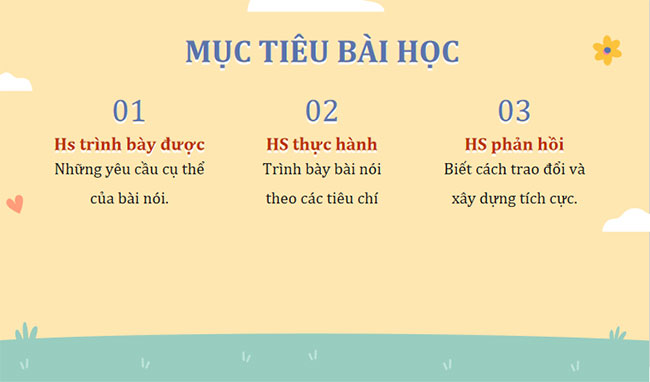 MỤC TIÊU BÀI HỌC

01
Hs trình bày được
Những yêu cầu cụ thể của bài nói.

02
HS thực hành
Trình bày bài nói theo các tiêu chí

03
HS phản hồi
Biết cách trao đổi và xây dựng tích cực.